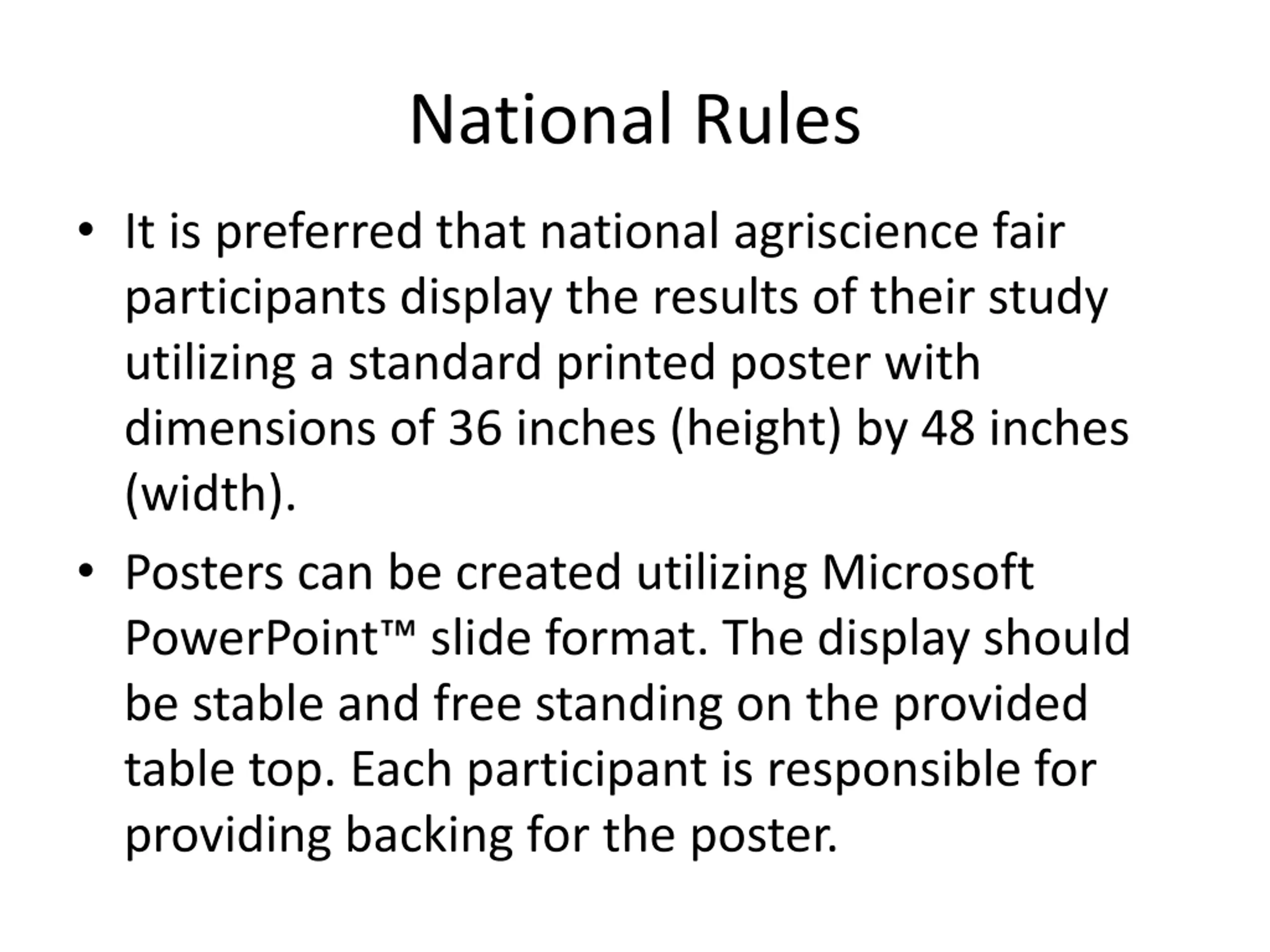 National Rules

• It is preferred that national agriscience fair participants display the results of their study utilizing a standard printed poster with dimensions of 36 inches (height) by 48 inches (width).

• Posters can be created utilizing Microsoft PowerPoint™ slide format. The display should be stable and free standing on the provided table top. Each participant is responsible for providing backing for the poster.